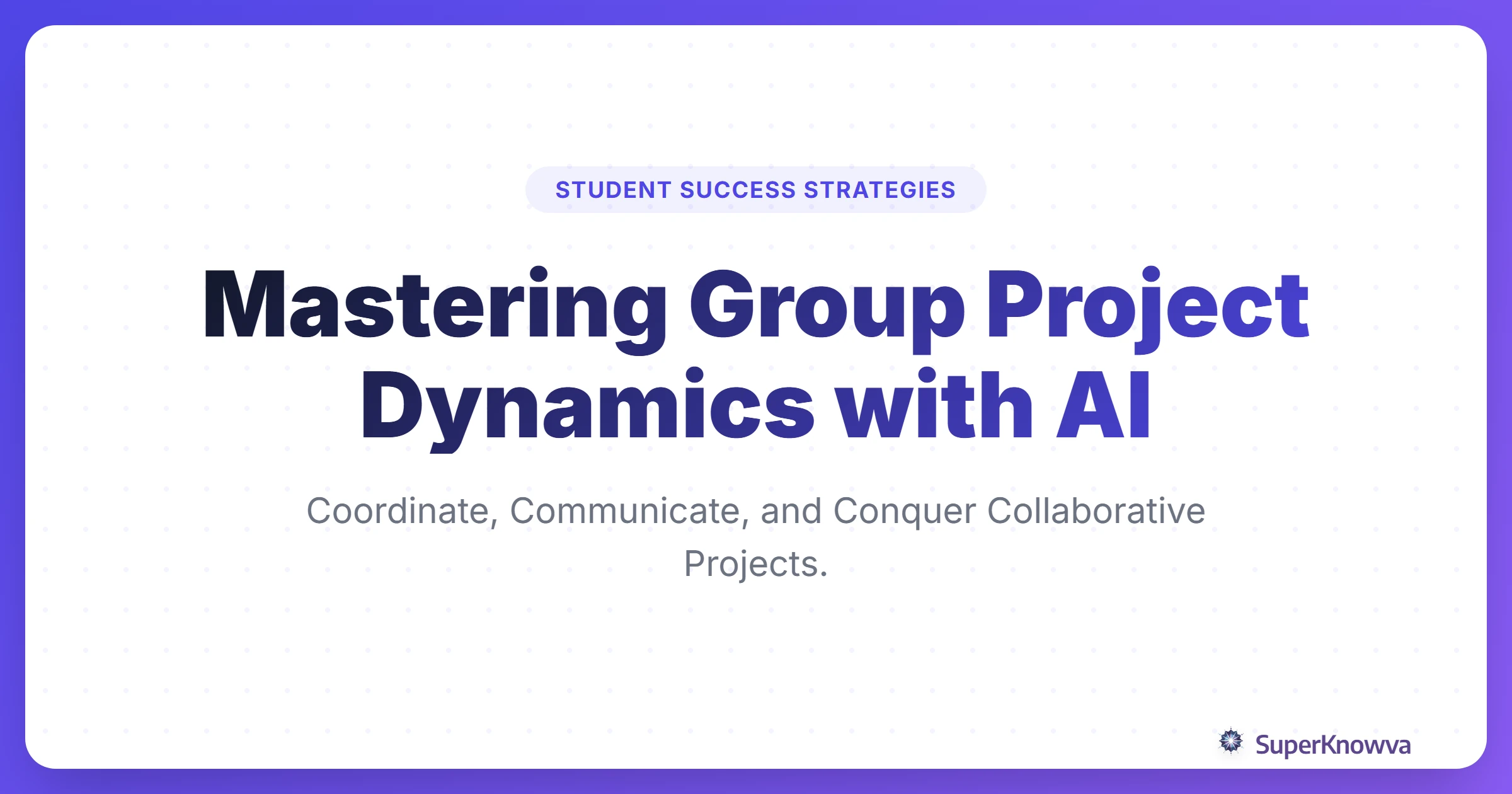 STUDENT SUCCESS STRATEGIES

Mastering Group Project Dynamics with AI

Coordinate, Communicate, and Conquer Collaborative Projects.

SuperKnowva